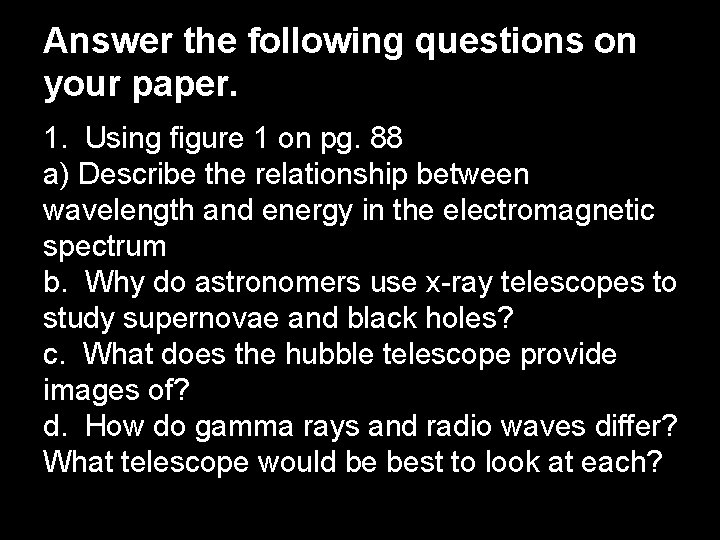 Answer the following questions on your paper.

1. Using figure 1 on pg. 88
a) Describe the relationship between wavelength and energy in the electromagnetic spectrum
b. Why do astronomers use x-ray telescopes to study supernovae and black holes?
c. What does the hubble telescope provide images of?
d. How do gamma rays and radio waves differ? What telescope would be best to look at each?